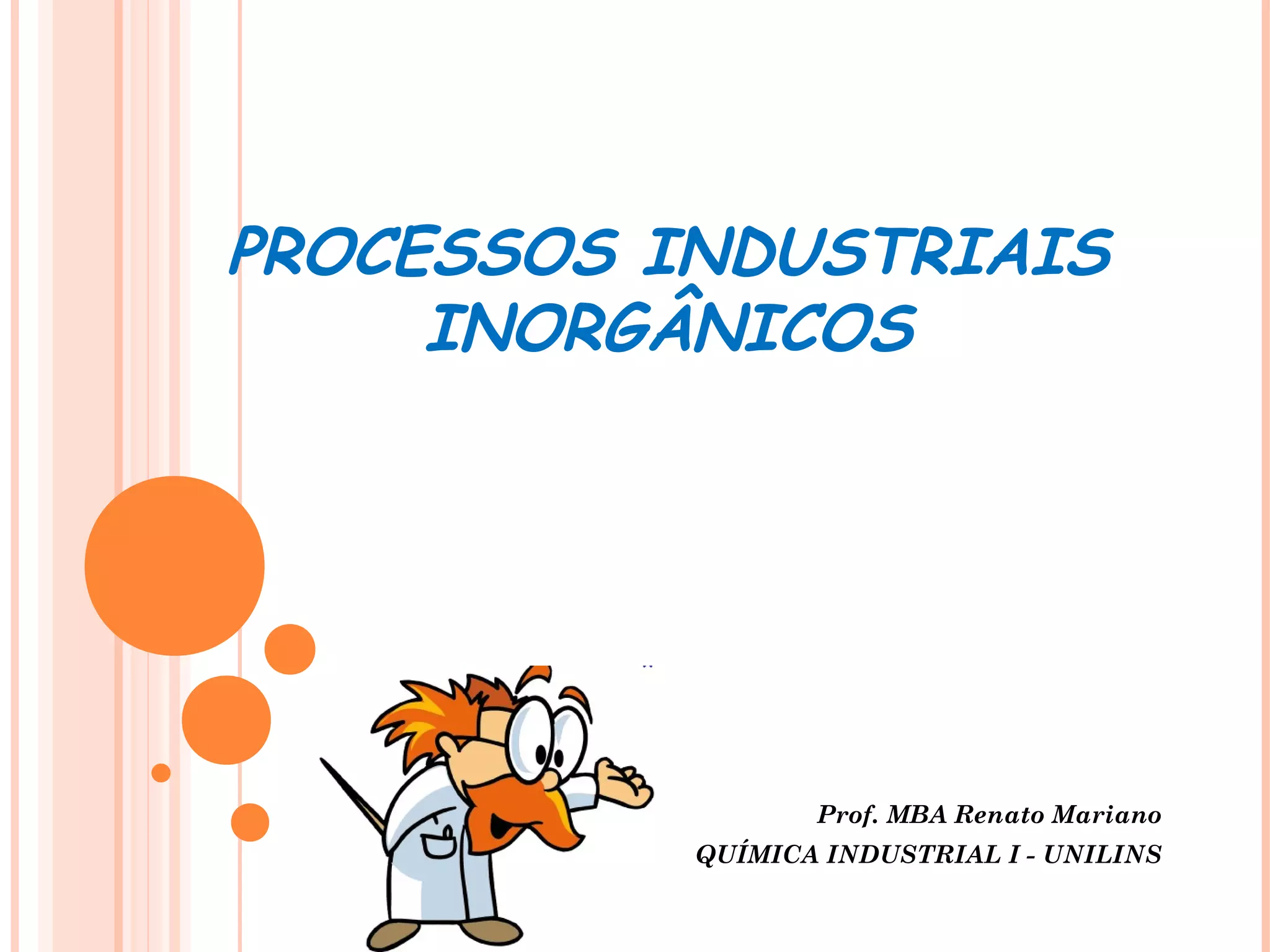 PROCESSOS INDUSTRIAIS INORGÂNICOS

Prof. MBA Renato Mariano
QUÍMICA INDUSTRIAL I - UNILINS